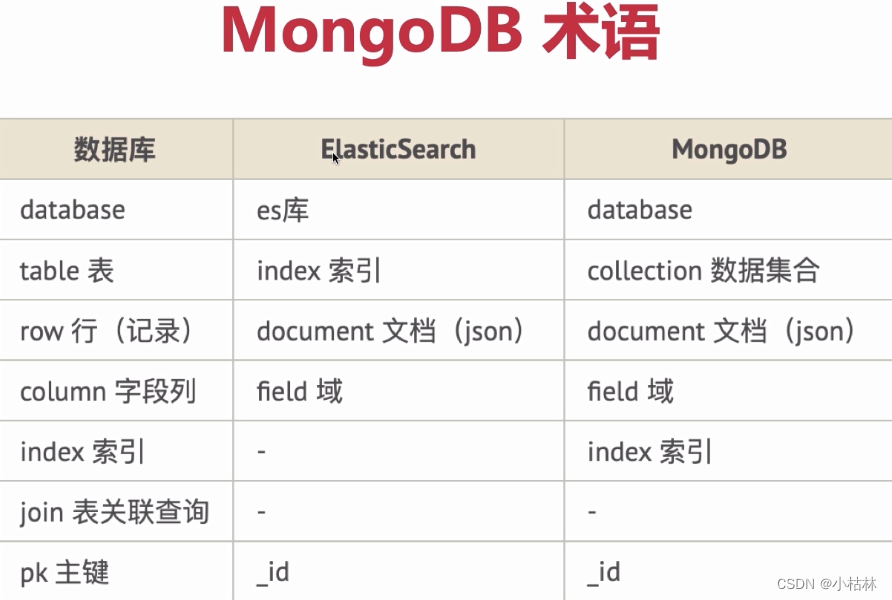 MongoDB 术语

| 数据库 | ElasticSearch | MongoDB |
|---|---|---|
| database | es库 | database |
| table 表 | index 索引 | collection 数据集合 |
| row 行（记录） | document 文档（json） | document 文档（json） |
| column 字段列 | field 域 | field 域 |
| index 索引 | - | index 索引 |
| join 表关联查询 | - | - |
| pk 主键 | _id | _id |

CSDN @小枯林